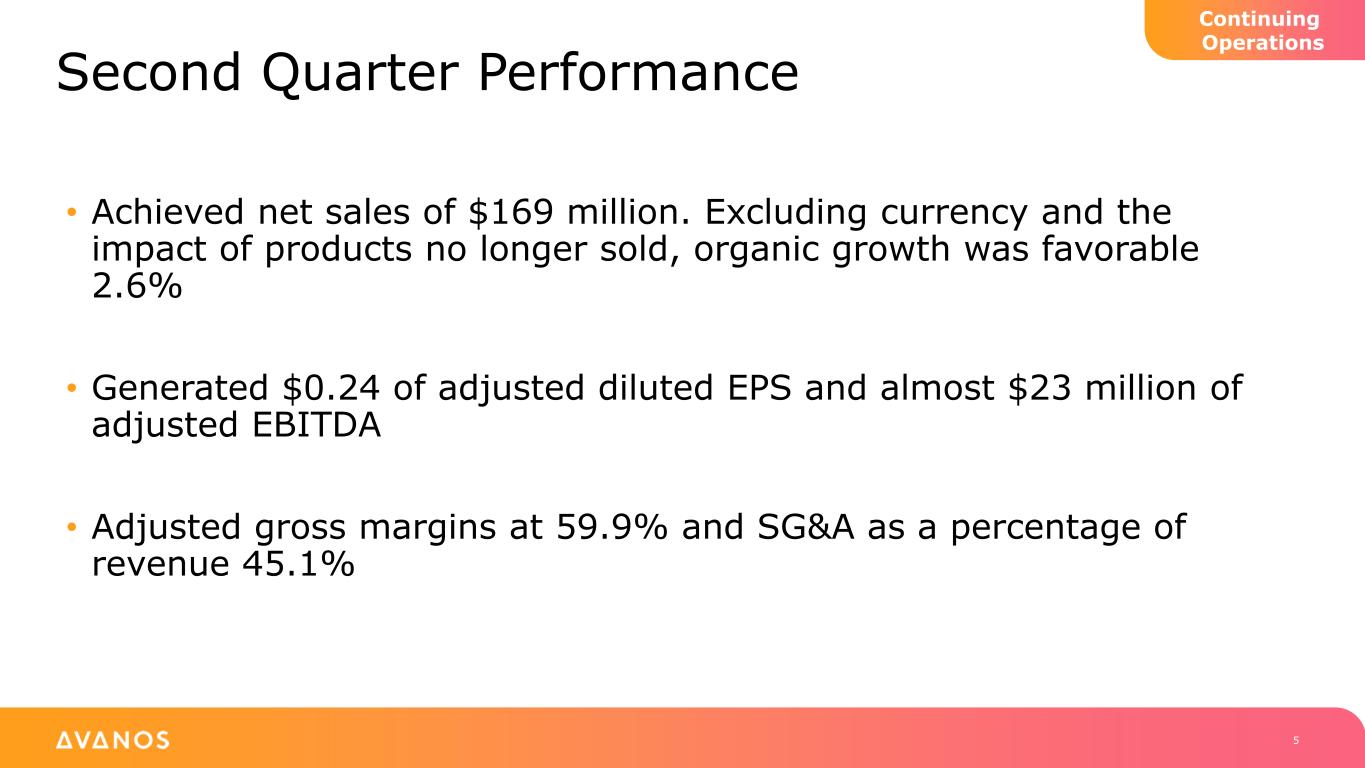 Continuing Operations

Second Quarter Performance

• Achieved net sales of \$169 million. Excluding currency and the impact of products no longer sold, organic growth was favorable 2.6%

• Generated \$0.24 of adjusted diluted EPS and almost \$23 million of adjusted EBITDA

• Adjusted gross margins at 59.9% and SG&A as a percentage of revenue 45.1%

AVANOS

5